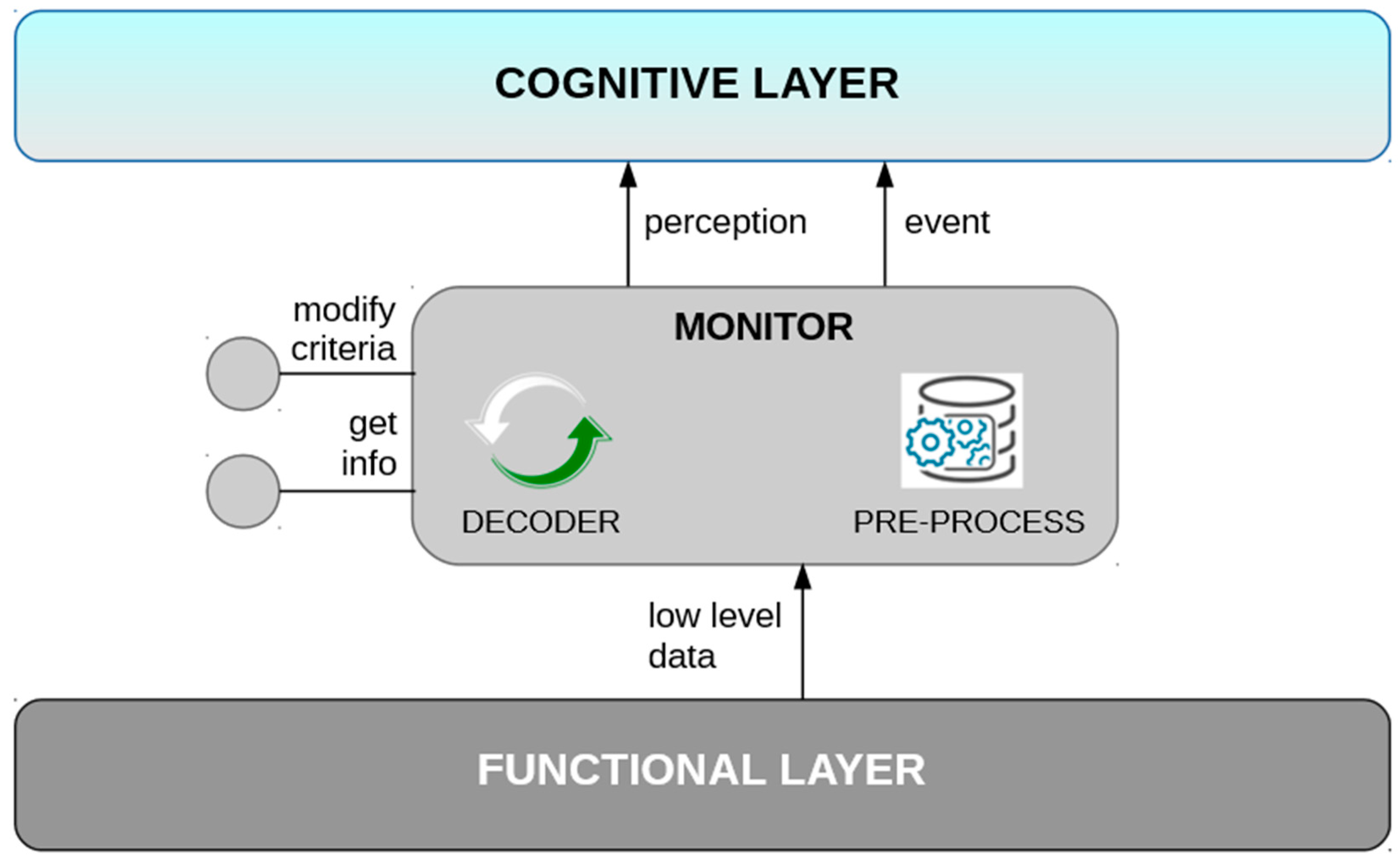 COGNITIVE LAYER

perception

event

modify criteria

get info

MONITOR

DECODER

PRE-PROCESS

low level data

FUNCTIONAL LAYER